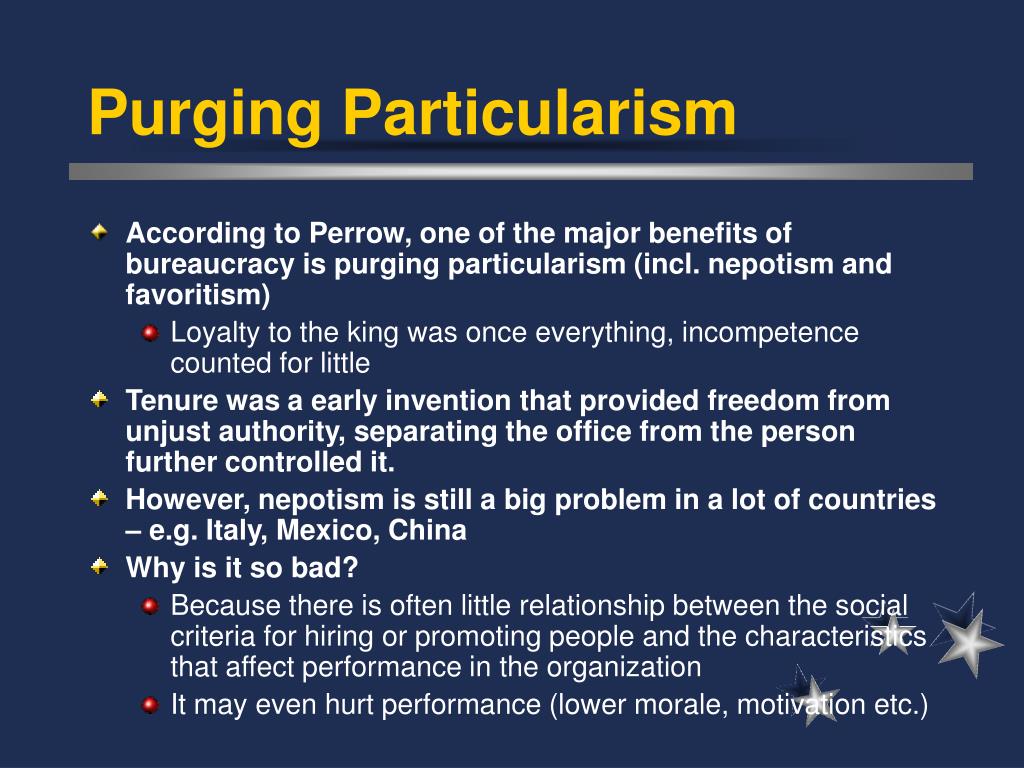 Purging Particularism

According to Perrow, one of the major benefits of bureaucracy is purging particularism (incl. nepotism and favoritism)

Loyalty to the king was once everything, incompetence counted for little

Tenure was a early invention that provided freedom from unjust authority, separating the office from the person further controlled it.

However, nepotism is still a big problem in a lot of countries – e.g. Italy, Mexico, China

Why is it so bad?

Because there is often little relationship between the social criteria for hiring or promoting people and the characteristics that affect performance in the organization

It may even hurt performance (lower morale, motivation etc.)